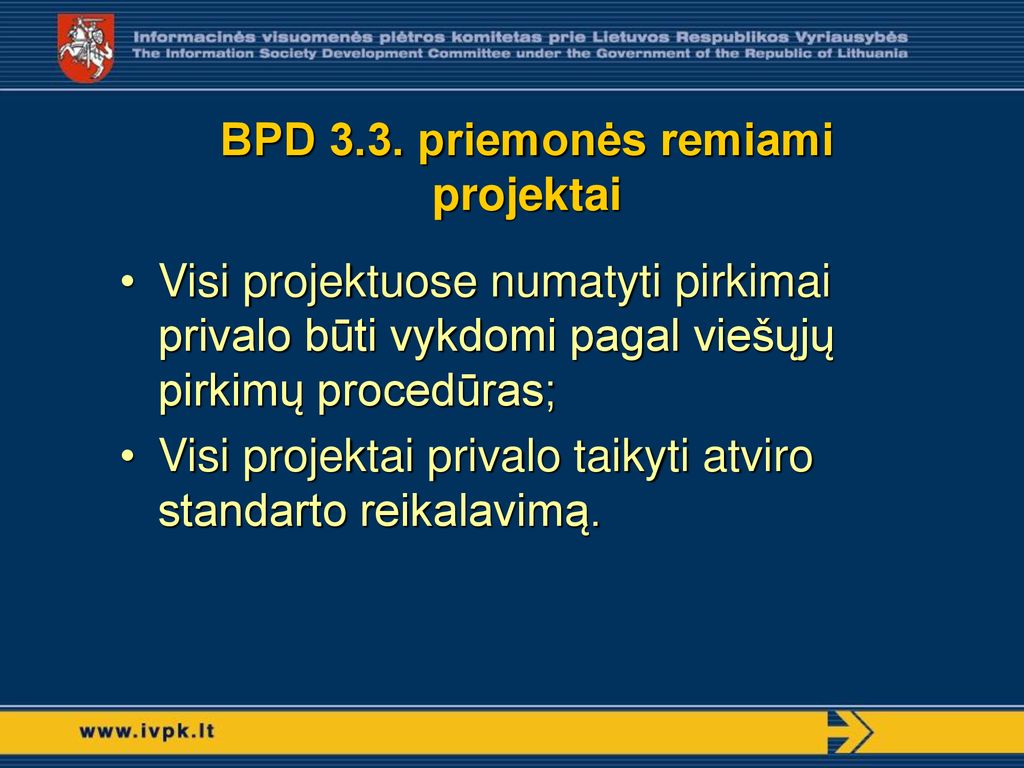 Informacinės visuomenės plėtros komitetas prie Lietuvos Respublikos Vyriausybės
The Information Society Development Committee under the Government of the Republic of Lithuania

BPD 3.3. priemonės remiami projektai

• Visi projektuose numatyti pirkimai privalo būti vykdomi pagal viešųjų pirkimų procedūras;
• Visi projektai privalo taikyti atviro standarto reikalavimą.

www.ivpk.lt